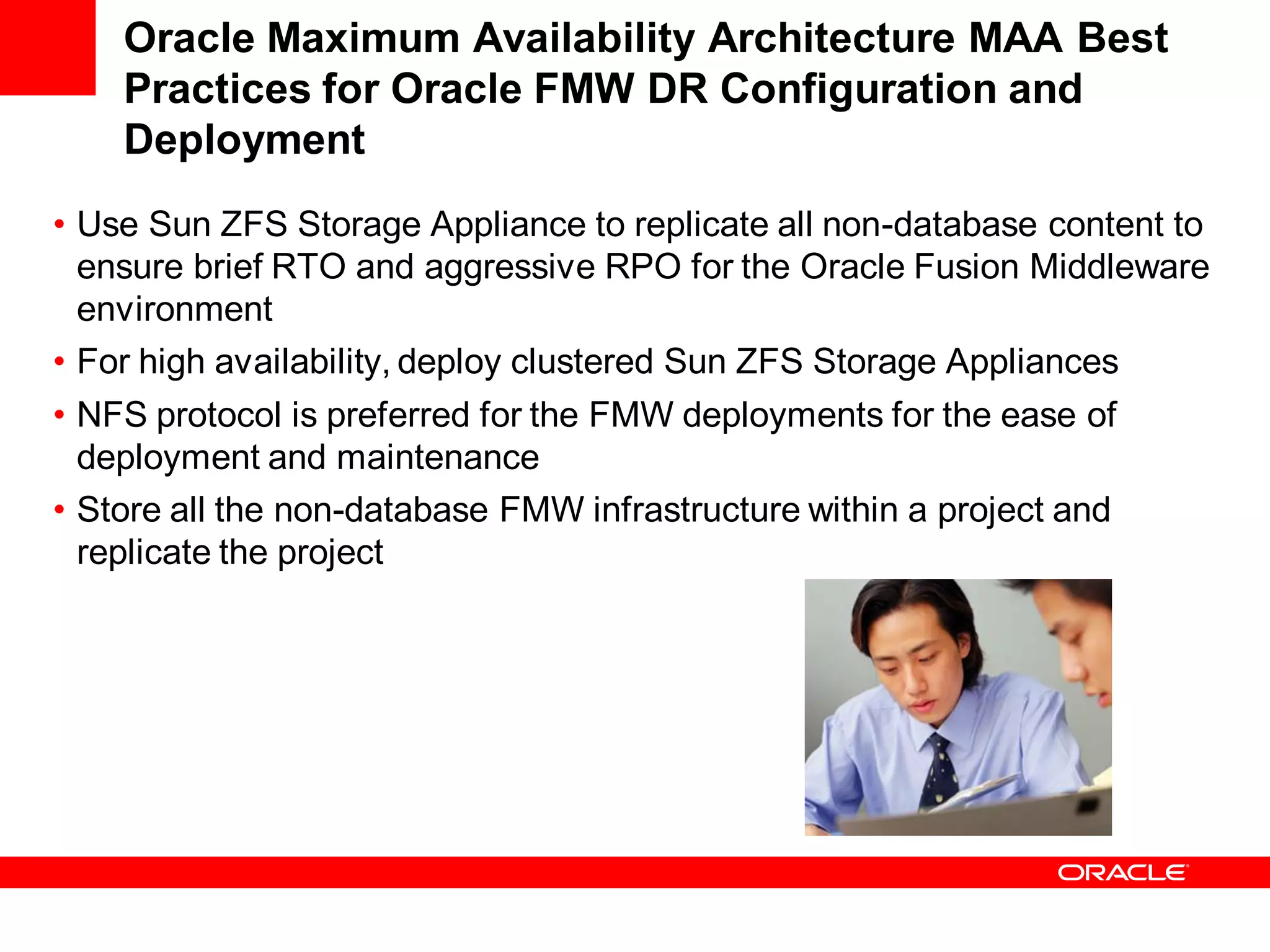 Oracle Maximum Availability Architecture MAA Best Practices for Oracle FMW DR Configuration and Deployment

• Use Sun ZFS Storage Appliance to replicate all non-database content to ensure brief RTO and aggressive RPO for the Oracle Fusion Middleware environment
• For high availability, deploy clustered Sun ZFS Storage Appliances
• NFS protocol is preferred for the FMW deployments for the ease of deployment and maintenance
• Store all the non-database FMW infrastructure within a project and replicate the project

ORACLE